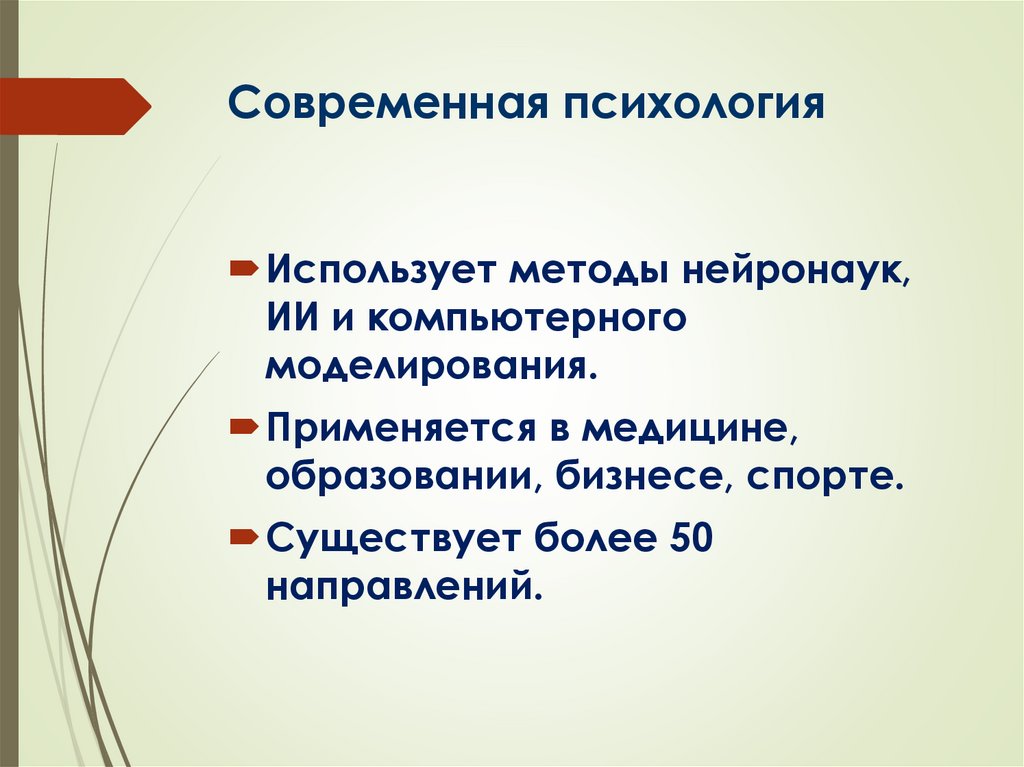 Современная психология

Использует методы нейронаук, ИИ и компьютерного моделирования.

Применяется в медицине, образовании, бизнесе, спорте.

Существует более 50 направлений.